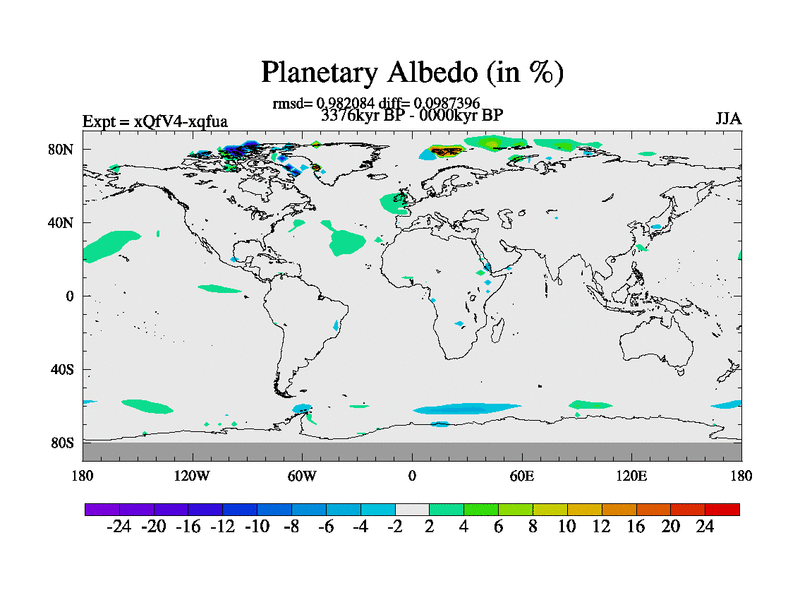 Planetary Albedo (in %)

rmsd= 0.982084 diff= 0.0987396
3376kyr BP - 0000kyr BP

Expt = xQfV4-xqfua

JJA

80N
40N
0
40S
80S

180 120W 60W 0 60E 120E 180

-24 -20 -16 -12 -10 -8 -6 -4 -2 2 4 6 8 10 12 16 20 24